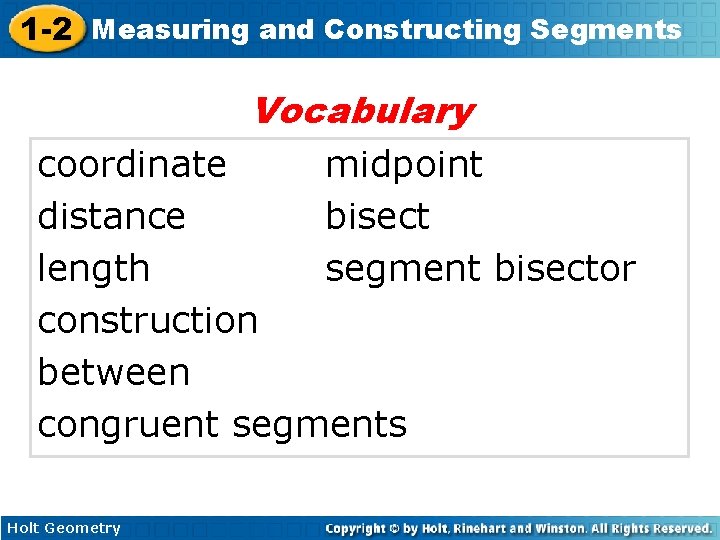 1-2 Measuring and Constructing Segments

Vocabulary

coordinate
distance
length
construction
between
congruent segments

midpoint
bisect
segment bisector

Holt Geometry

Copyright © by Holt, Rinehart and Winston. All Rights Reserved.